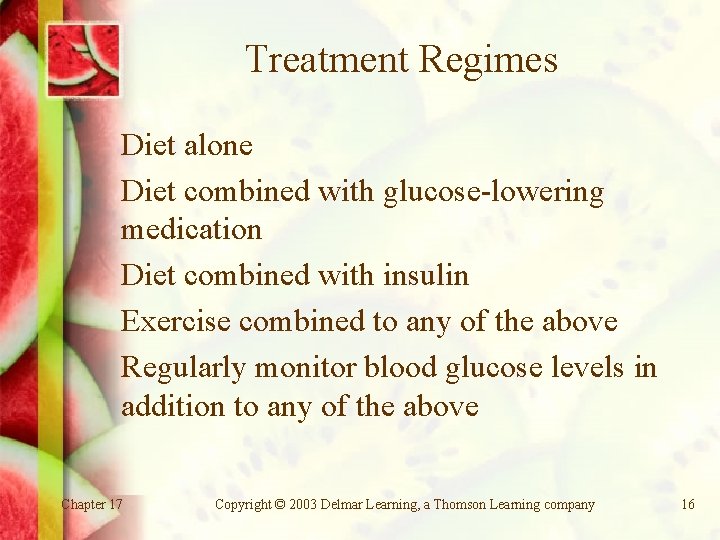 Treatment Regimes

Diet alone

Diet combined with glucose-lowering medication

Diet combined with insulin

Exercise combined to any of the above

Regularly monitor blood glucose levels in addition to any of the above

Chapter 17

Copyright © 2003 Delmar Learning, a Thomson Learning company

16